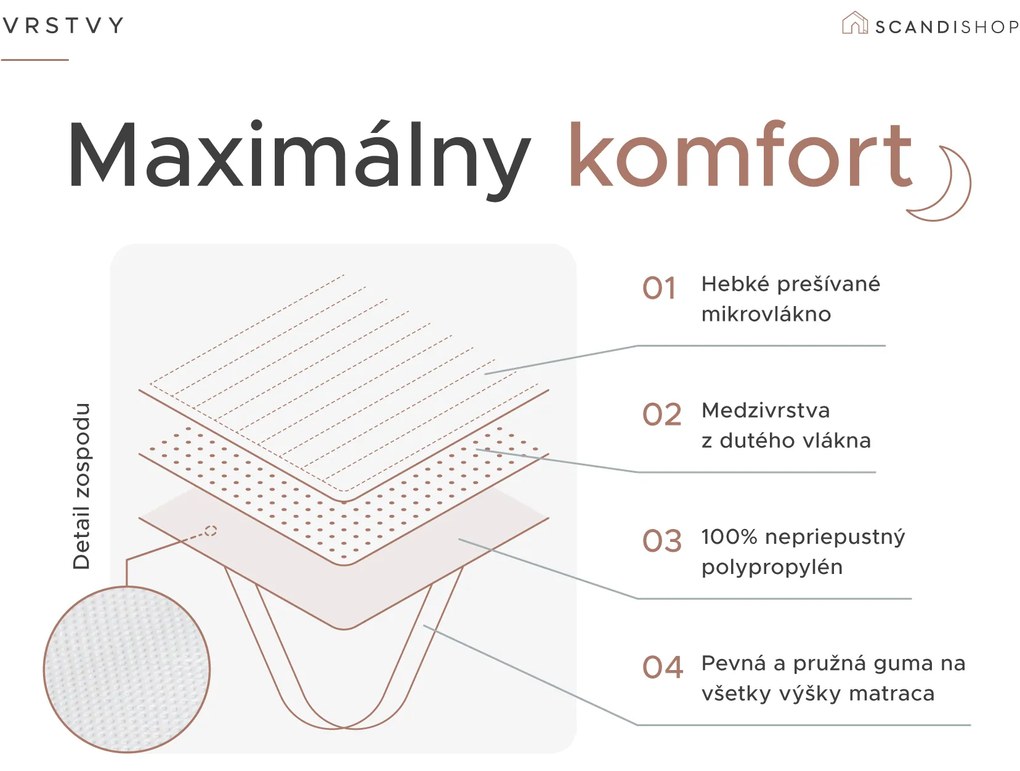 VRSTVY

SCANDISHOP

Maximálny komfort

Detail zospodu

01 Hebké prešívané mikrovlákno

02 Medzivrstva z dutého vlákna

03 100% nepriepustný polypropylén

04 Pevná a pružná guma na všetky výšky matraca